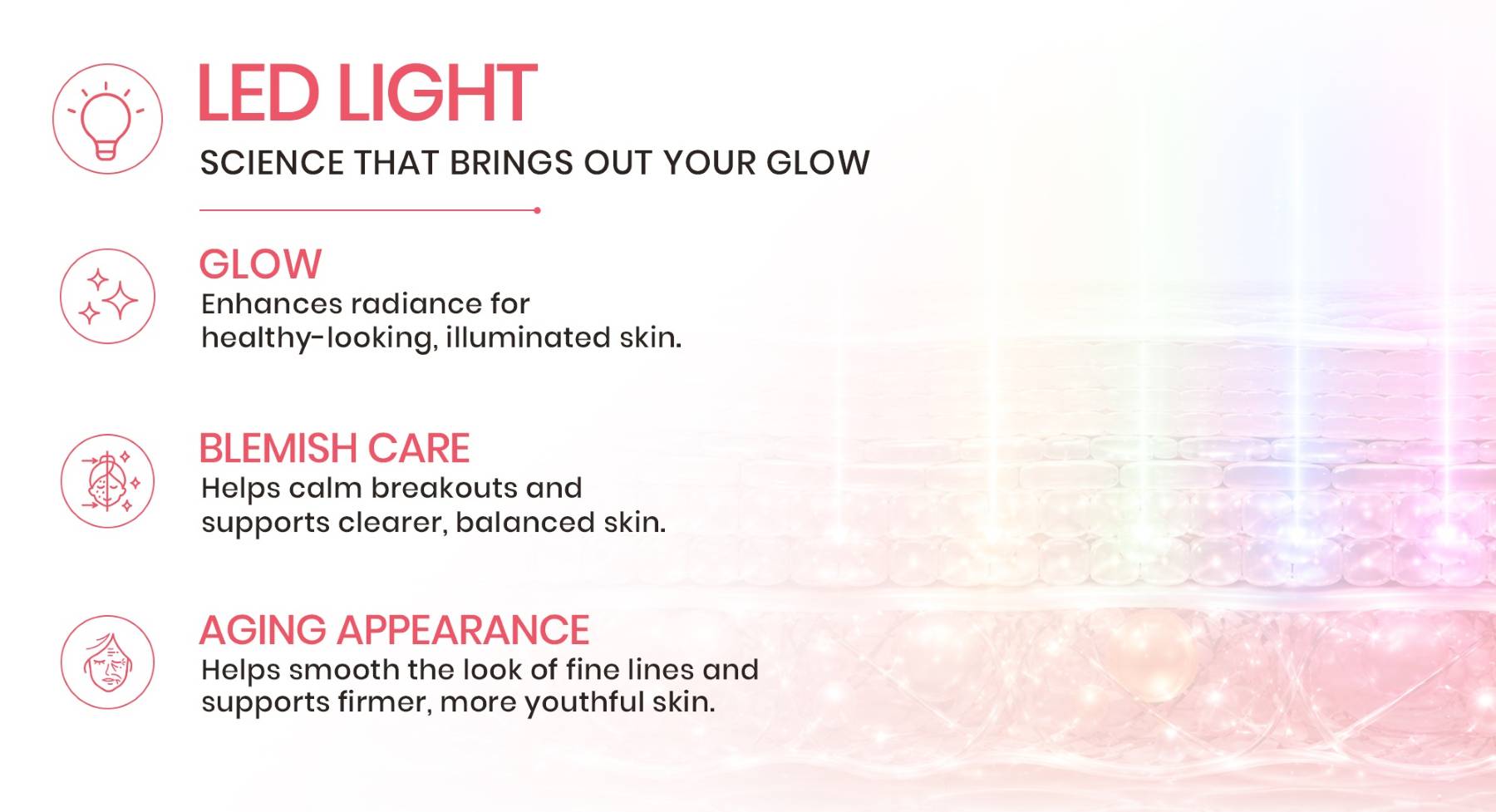 LED LIGHT

SCIENCE THAT BRINGS OUT YOUR GLOW

GLOW
Enhances radiance for healthy-looking, illuminated skin.

BLEMISH CARE
Helps calm breakouts and supports clearer, balanced skin.

AGING APPEARANCE
Helps smooth the look of fine lines and supports firmer, more youthful skin.